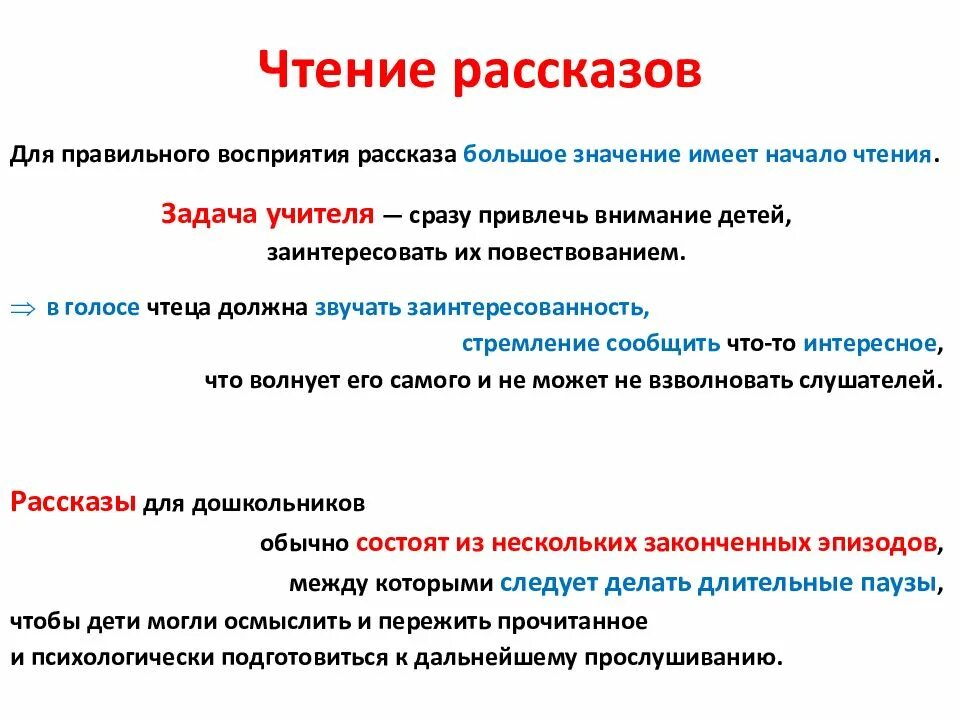 Чтение рассказов

Для правильного восприятия рассказа большое значение имеет начало чтения.

Задача учителя — сразу привлечь внимание детей, заинтересовать их повествованием.

$\Rightarrow$ в голосе чтеца должна звучать заинтересованность, стремление сообщить что-то интересное, что волнует его самого и не может не взволновать слушателей.

Рассказы для дошкольников обычно состоят из нескольких законченных эпизодов, между которыми следует делать длительные паузы, чтобы дети могли осмыслить и пережить прочитанное и психологически подготовиться к дальнейшему прослушиванию.